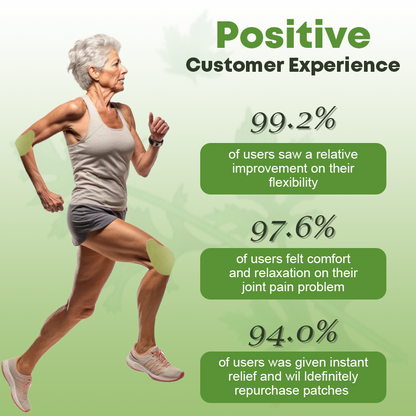 Positive
Customer Experience

99.2%

of users saw a relative improvement on their flexibility

97.6%

of users felt comfort and relaxation on their joint pain problem

94.0%

of users was given instant relief and wil ldefinitely repurchase patches